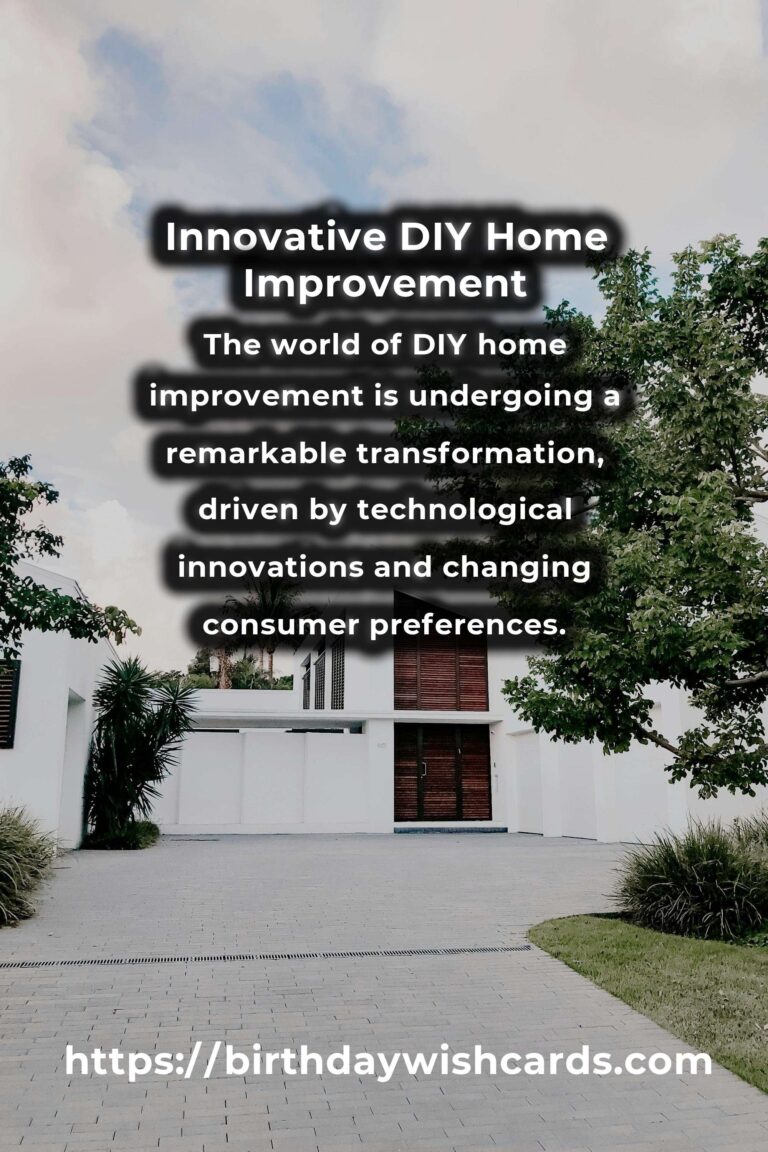 Innovative DIY Home Improvement

The world of DIY home improvement is undergoing a remarkable transformation, driven by technological innovations and changing consumer preferences.

https://birthdaywishcards.com